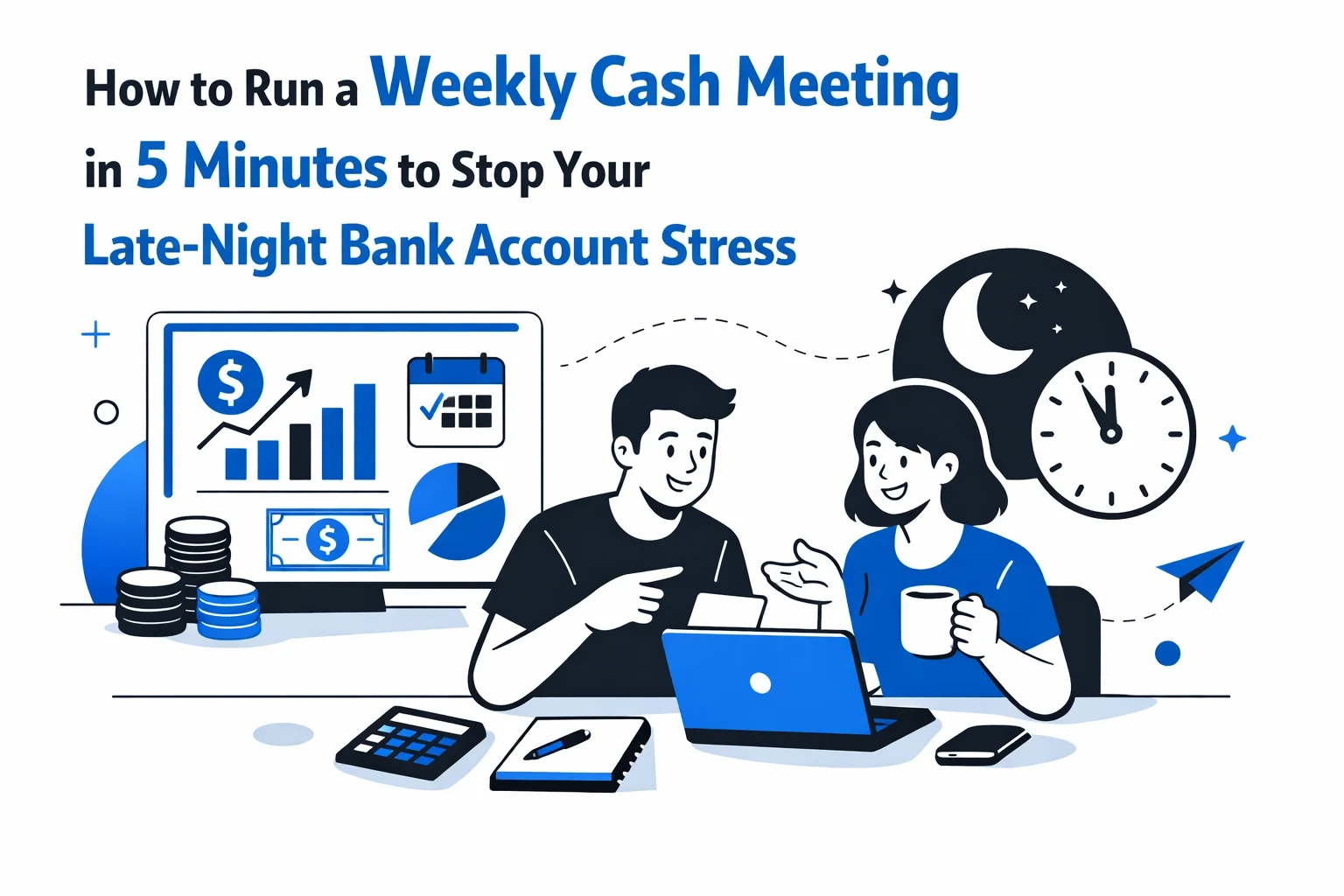 How to Run a Weekly Cash Meeting in 5 Minutes to Stop Your Late-Night Bank Account Stress

$

$